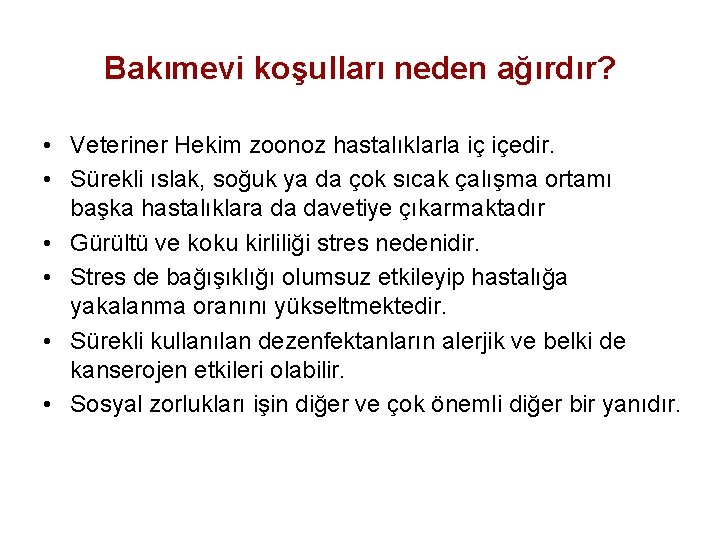 Bakımevi koşulları neden ağırdır?

• Veteriner Hekim zoonoz hastalıklarla iç içedir.
• Sürekli ıslak, soğuk ya da çok sıcak çalışma ortamı başka hastalıklara da davetiye çıkarmaktadır
• Gürültü ve koku kirliliği stres nedenidir.
• Stres de bağışıklığı olumsuz etkileyip hastalığa yakalanma oranını yükseltmektedir.
• Sürekli kullanılan dezenfektanların alerjik ve belki de kanserojen etkileri olabilir.
• Sosyal zorlukları işin diğer ve çok önemli diğer bir yanıdır.